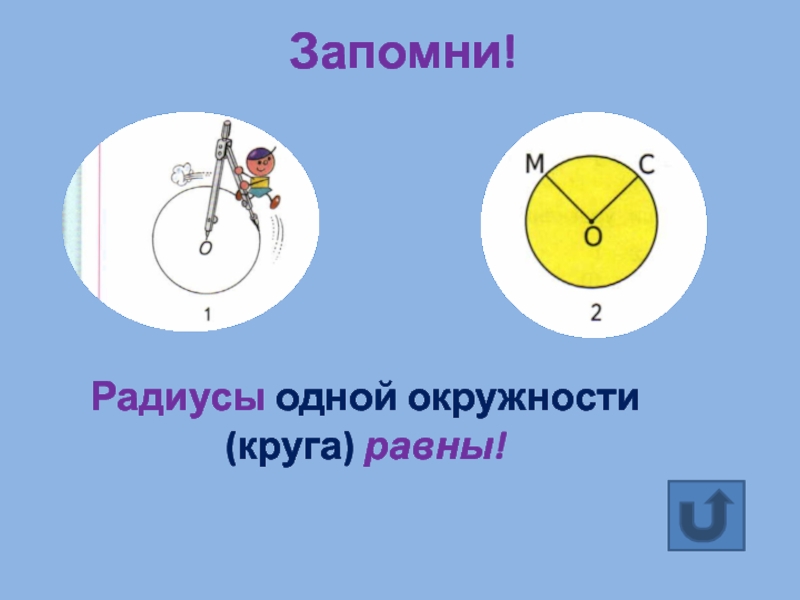 Запомни!

O

1

M C

O

2

Радиусы одной окружности (круга) равны!